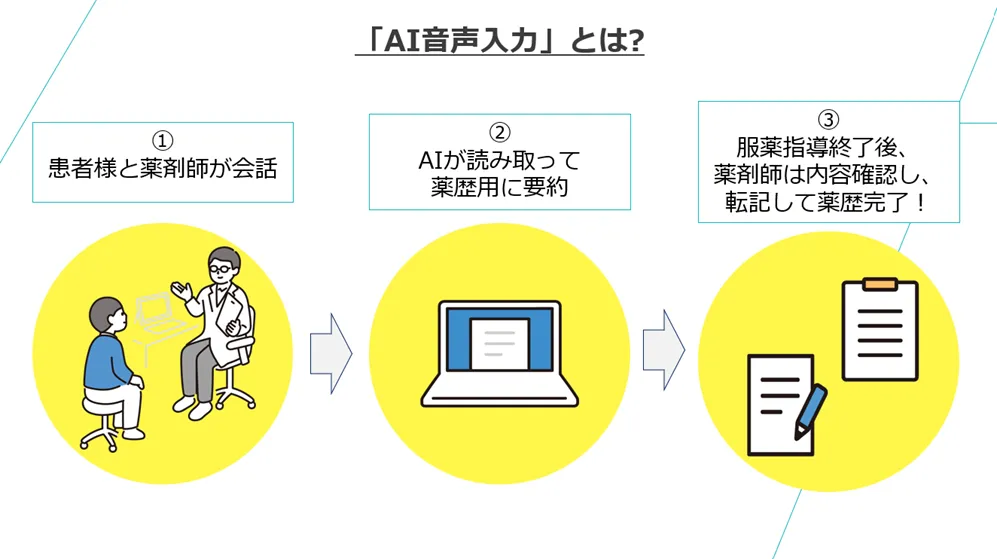 「AI音声入力」とは?

①
患者様と薬剤師が会話

②
AIが読み取って
薬歴用に要約

③
服薬指導終了後、
薬剤師は内容確認し、
転記して薬歴完了！